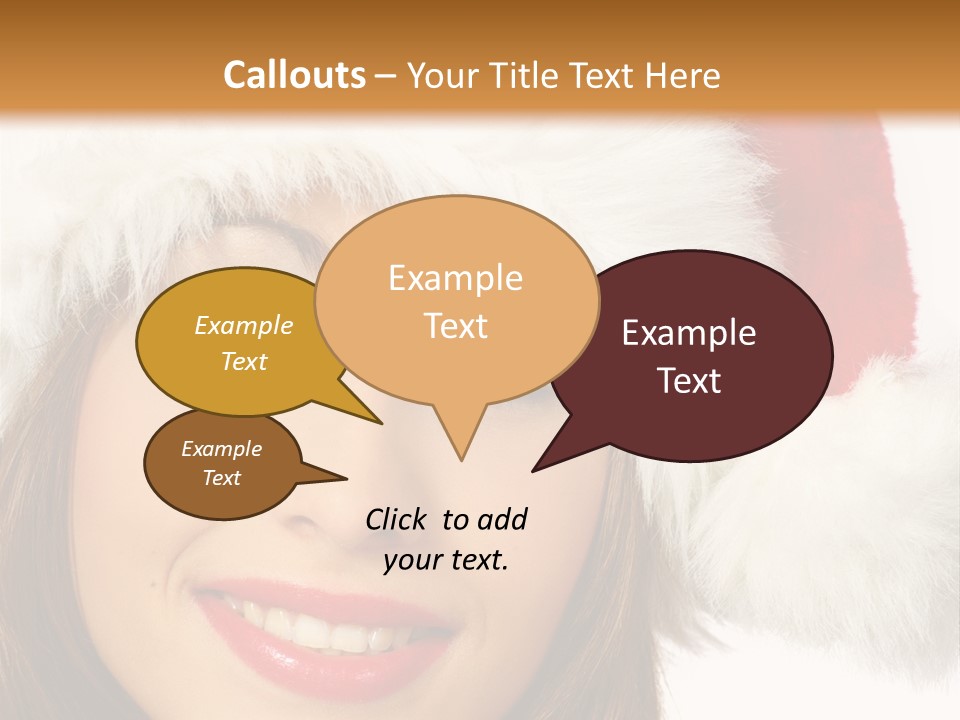 Callouts – Your Title Text Here

Example Text

Example Text

Example Text

Example Text

Click to add your text.